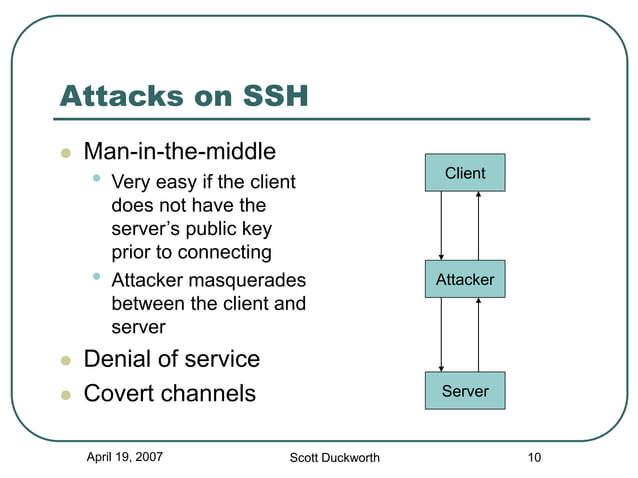 Attacks on SSH

- Man-in-the-middle
  - Very easy if the client does not have the server's public key prior to connecting
  - Attacker masquerades between the client and server
- Denial of service
- Covert channels

Client

Attacker

Server

April 19, 2007

Scott Duckworth

10